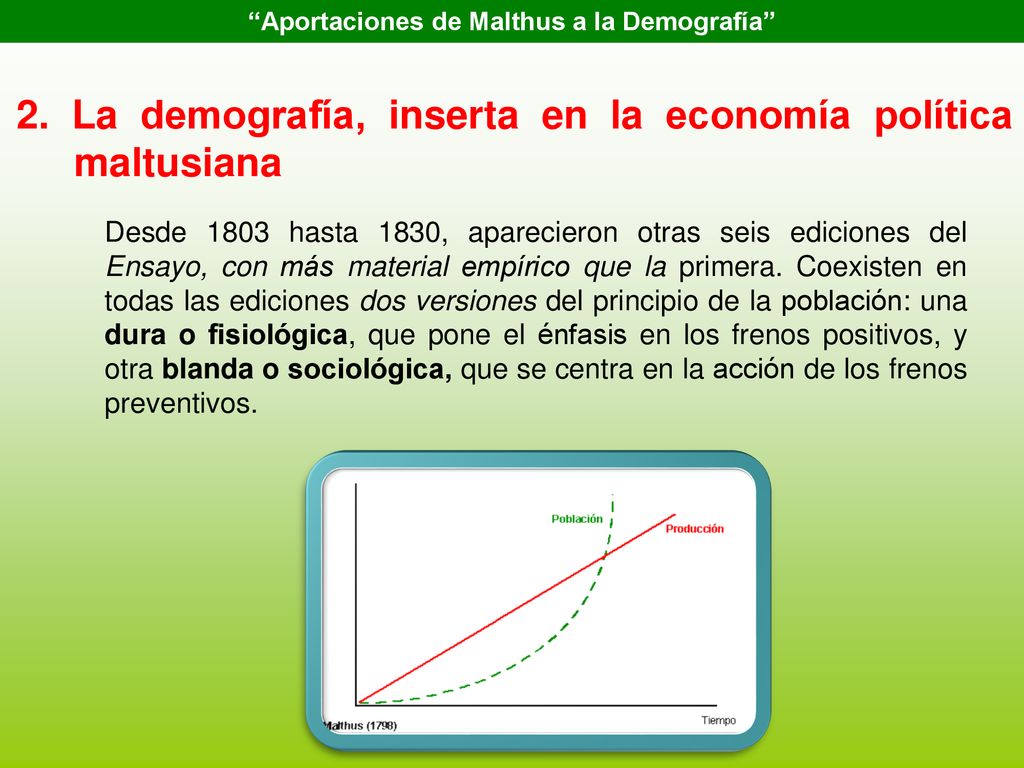 “Aportaciones de Malthus a la Demografía”

2. La demografía, inserta en la economía política maltusiana

Desde 1803 hasta 1830, aparecieron otras seis ediciones del Ensayo, con más material empírico que la primera. Coexisten en todas las ediciones dos versiones del principio de la población: una dura o fisiológica, que pone el énfasis en los frenos positivos, y otra blanda o sociológica, que se centra en la acción de los frenos preventivos.

Población

Producción

Malthus (1798)

Tiempo